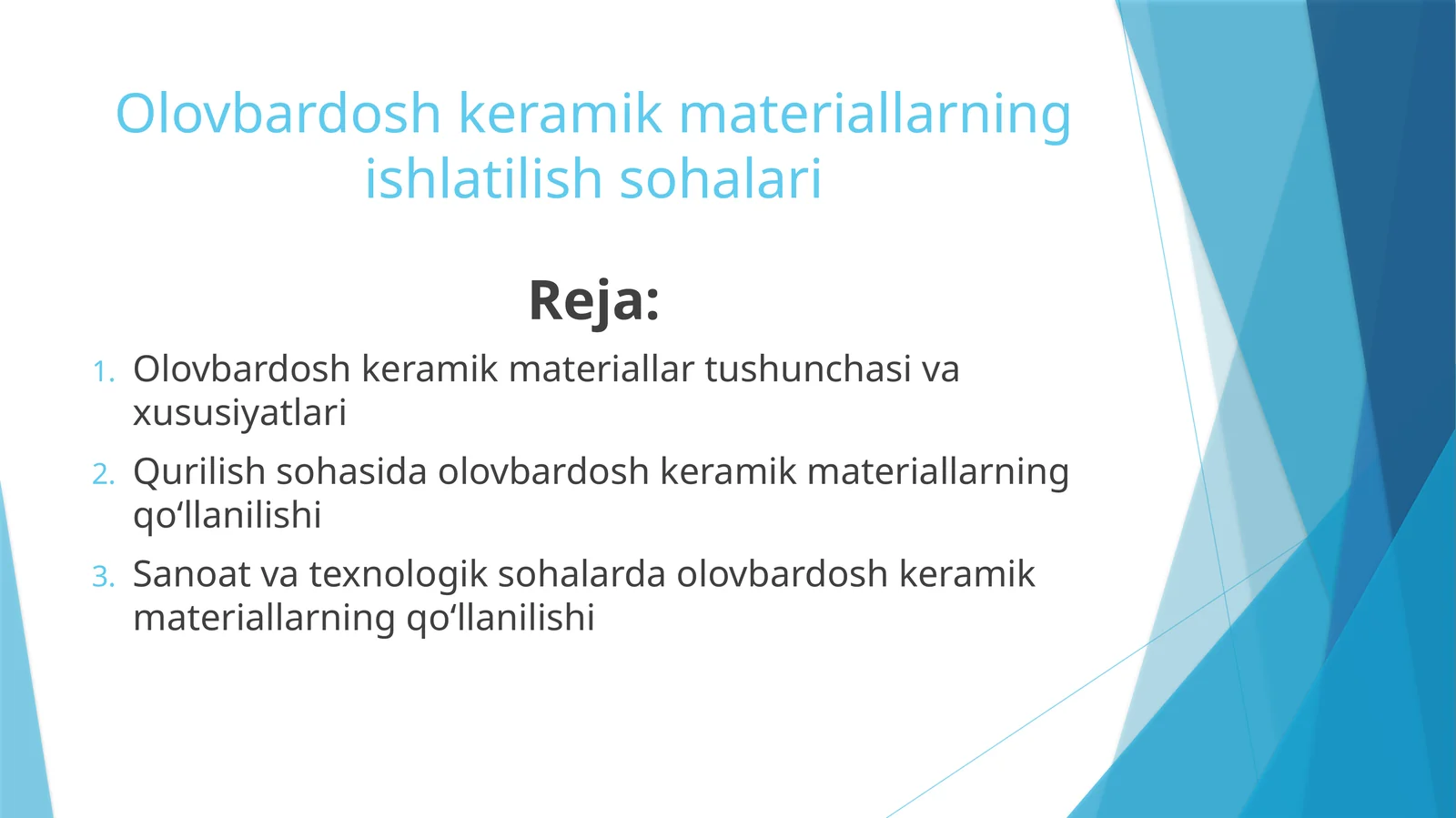 Olovbardosh keramik materiallarning ishlatilish sohalari

Reja:

1. Olovbardosh keramik materiallar tushunchasi va xususiyatlari
2. Qurilish sohasida olovbardosh keramik materiallarning qo‘llanilishi
3. Sanoat va texnologik sohalarda olovbardosh keramik materiallarning qo‘llanilishi